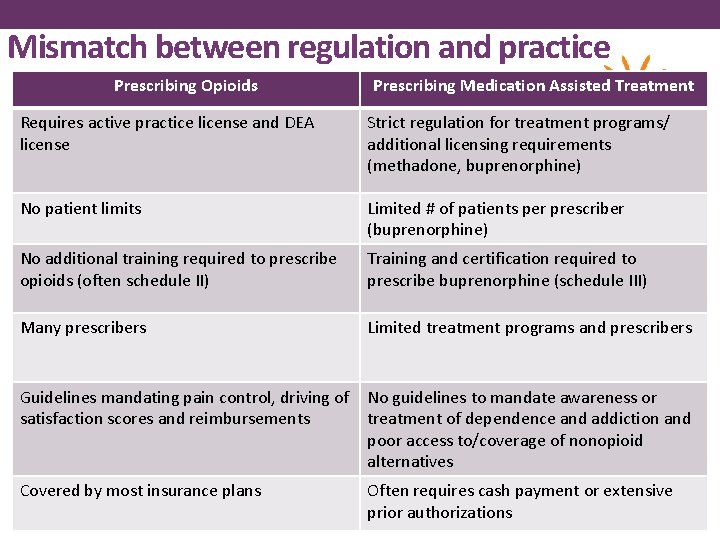 Mismatch between regulation and practice

| Prescribing Opioids | Prescribing Medication Assisted Treatment |
|---|---|
| Requires active practice license and DEA license | Strict regulation for treatment programs/ additional licensing requirements (methadone, buprenorphine) |
| No patient limits | Limited # of patients per prescriber (buprenorphine) |
| No additional training required to prescribe opioids (often schedule II) | Training and certification required to prescribe buprenorphine (schedule III) |
| Many prescribers | Limited treatment programs and prescribers |
| Guidelines mandating pain control, driving of satisfaction scores and reimbursements | No guidelines to mandate awareness or treatment of dependence and addiction and poor access to/coverage of nonopioid alternatives |
| Covered by most insurance plans | Often requires cash payment or extensive prior authorizations |